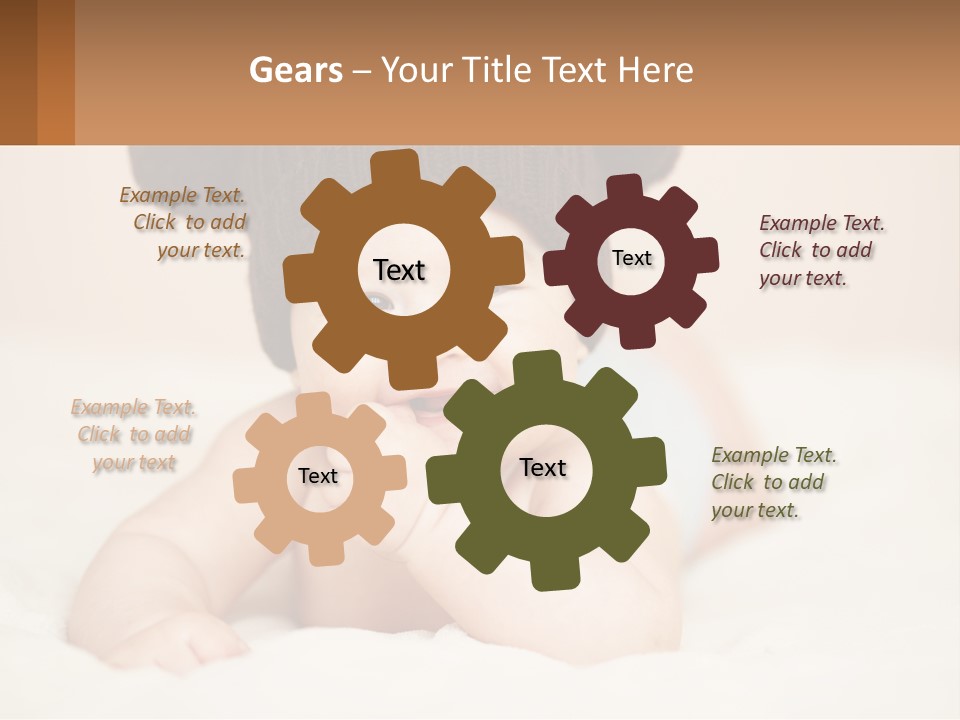 Gears – Your Title Text Here

Example Text. Click to add your text.

Text

Text

Example Text. Click to add your text.

Example Text. Click to add your text

Text

Text

Example Text. Click to add your text.